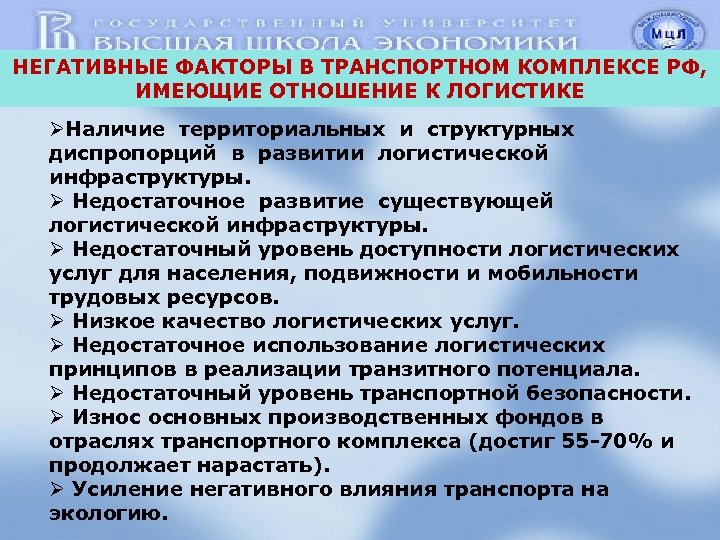 ГОСУДАРСТВЕННЫЙ УНИВЕРСИТЕТ
ВЫСШАЯ ШКОЛА ЭКОНОМИКИ

МЦЛ

НЕГАТИВНЫЕ ФАКТОРЫ В ТРАНСПОРТНОМ КОМПЛЕКСЕ РФ, ИМЕЮЩИЕ ОТНОШЕНИЕ К ЛОГИСТИКЕ

➢Наличие территориальных и структурных диспропорций в развитии логистической инфраструктуры.
➢ Недостаточное развитие существующей логистической инфраструктуры.
➢ Недостаточный уровень доступности логистических услуг для населения, подвижности и мобильности трудовых ресурсов.
➢ Низкое качество логистических услуг.
➢ Недостаточное использование логистических принципов в реализации транзитного потенциала.
➢ Недостаточный уровень транспортной безопасности.
➢ Износ основных производственных фондов в отраслях транспортного комплекса (достиг 55-70% и продолжает нарастать).
➢ Усиление негативного влияния транспорта на экологию.